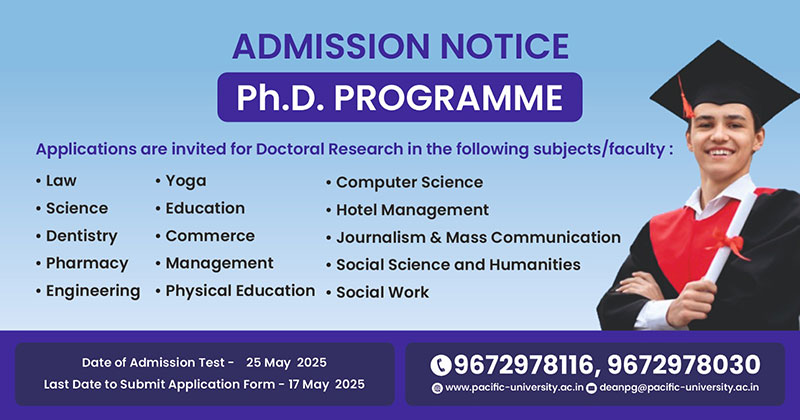 ADMISSION NOTICE

Ph.D. PROGRAMME

Applications are invited for Doctoral Research in the following subjects/faculty :

• Law
• Science
• Dentistry
• Pharmacy
• Engineering

• Yoga
• Education
• Commerce
• Management
• Physical Education

• Computer Science
• Hotel Management
• Journalism & Mass Communication
• Social Science and Humanities
• Social Work

Date of Admission Test - 25 May 2025
Last Date to Submit Application Form - 17 May 2025

9672978116, 9672978030
www.pacific-university.ac.in deanpg@pacific-university.ac.in